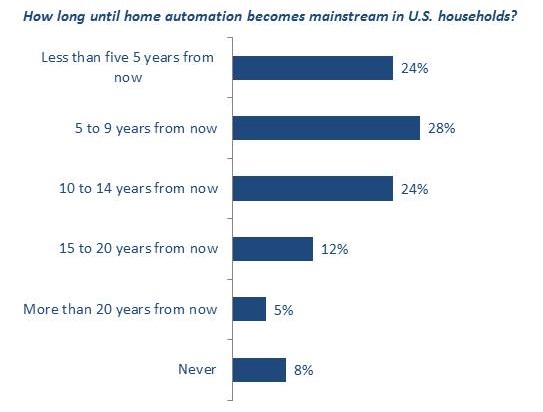 How long until home automation becomes mainstream in U.S. households?

Less than five 5 years from now
24%

5 to 9 years from now
28%

10 to 14 years from now
24%

15 to 20 years from now
12%

More than 20 years from now
5%

Never
8%